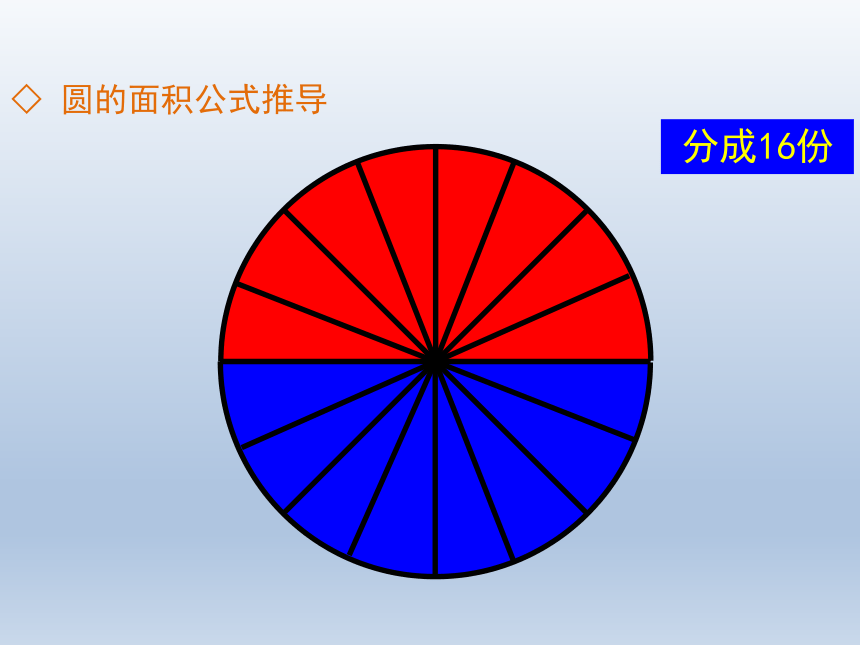 ◇ 圆的面积公式推导

分成16份